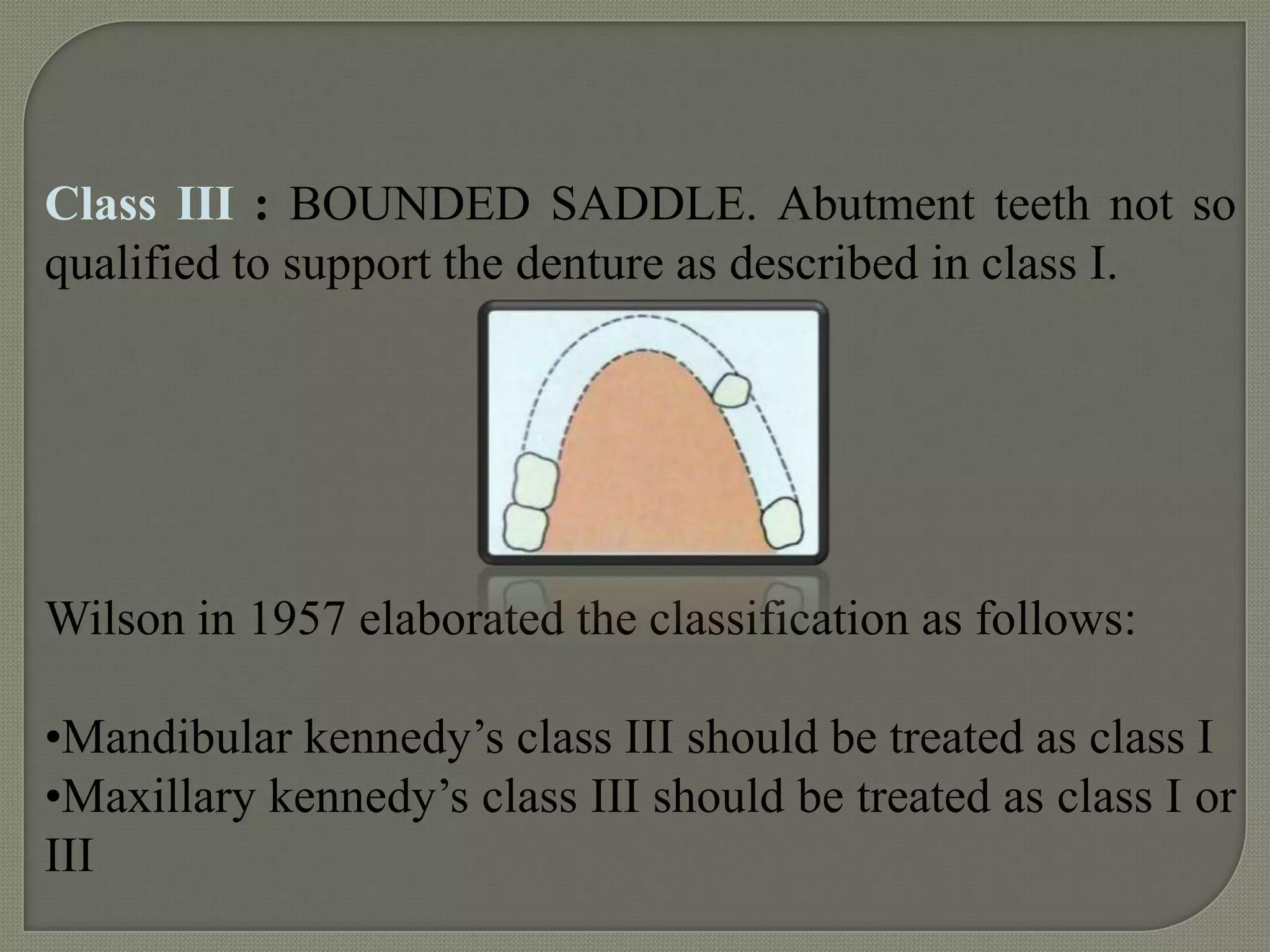 Class III : BOUNDED SADDLE. Abutment teeth not so qualified to support the denture as described in class I.

Wilson in 1957 elaborated the classification as follows:

•Mandibular kennedy’s class III should be treated as class I
•Maxillary kennedy’s class III should be treated as class I or III